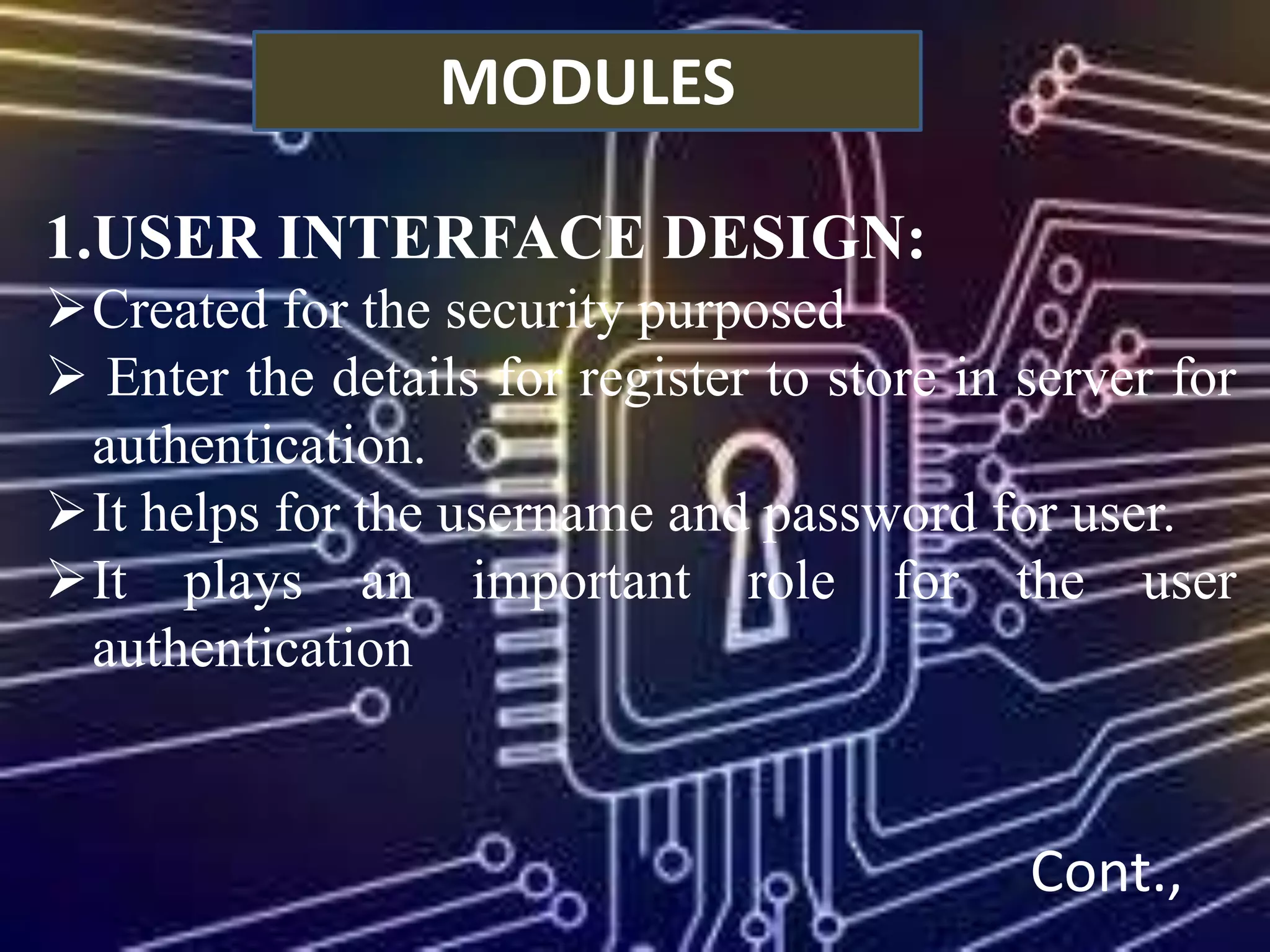 MODULES

1.USER INTERFACE DESIGN:

➢Created for the security purposed

➢ Enter the details for register to store in server for authentication.

➢It helps for the username and password for user.

➢It plays an important role for the user authentication

Cont.,